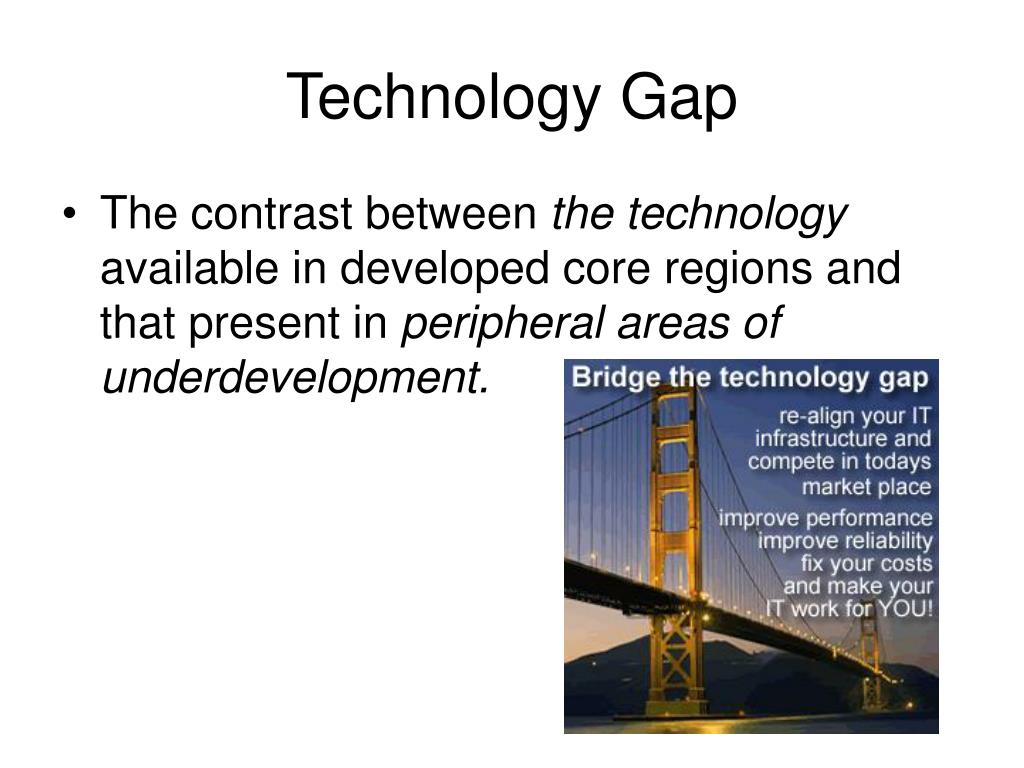 Technology Gap

• The contrast between the technology available in developed core regions and that present in peripheral areas of underdevelopment.

Bridge the technology gap

re-align your IT infrastructure and compete in todays market place

improve performance
improve reliability
fix your costs
and make your
IT work for YOU!